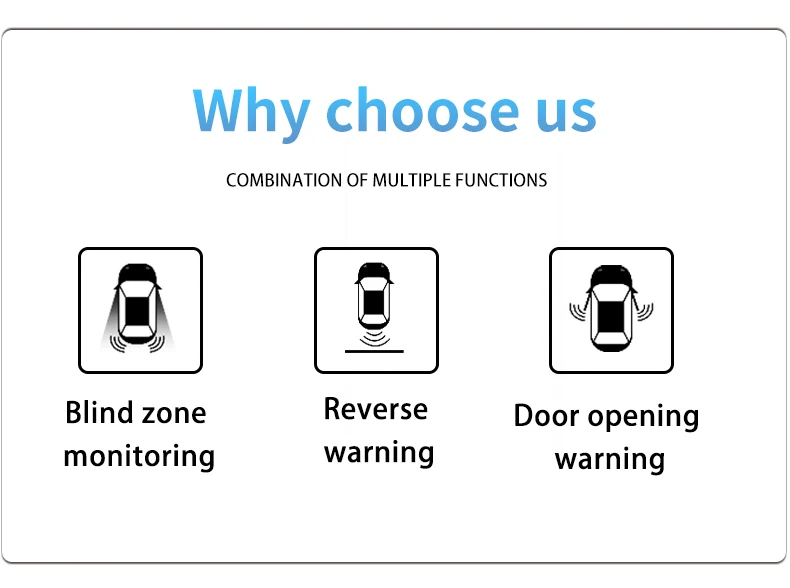 Why choose us

COMBINATION OF MULTIPLE FUNCTIONS

Blind zone monitoring

Reverse warning

Door opening warning